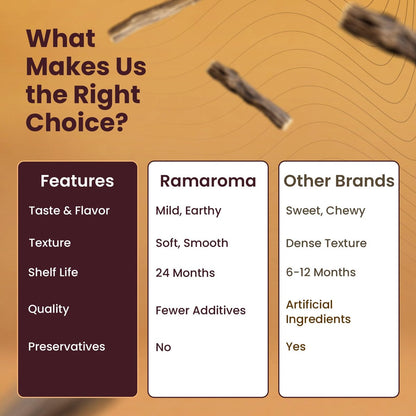 What Makes Us the Right Choice?

| Features | Ramaroma | Other Brands |
|---|---|---|
| Taste & Flavor | Mild, Earthy | Sweet, Chewy |
| Texture | Soft, Smooth | Dense Texture |
| Shelf Life | 24 Months | 6-12 Months |
| Quality | Fewer Additives | Artificial Ingredients |
| Preservatives | No | Yes |